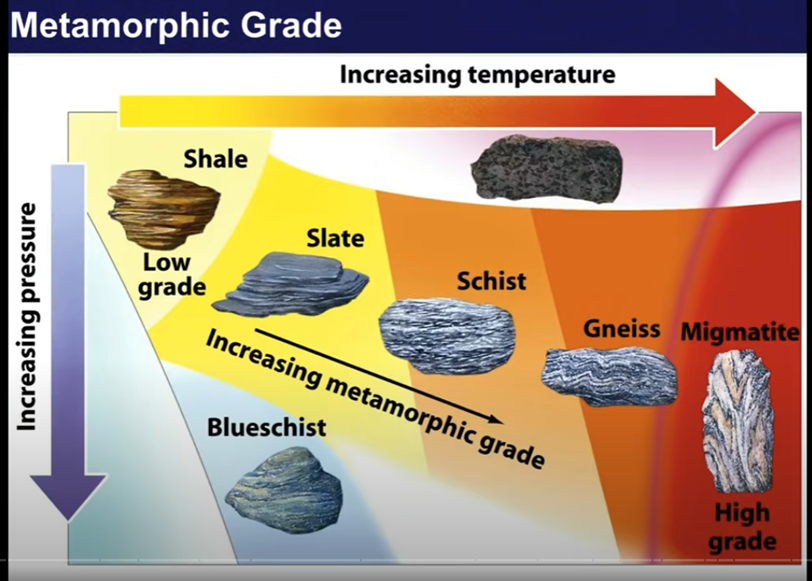 Metamorphic Grade

Increasing temperature

Increasing pressure

Shale

Low grade

Slate

Schist

Gneiss

Migmatite

Increasing metamorphic grade

Blueschist

High grade